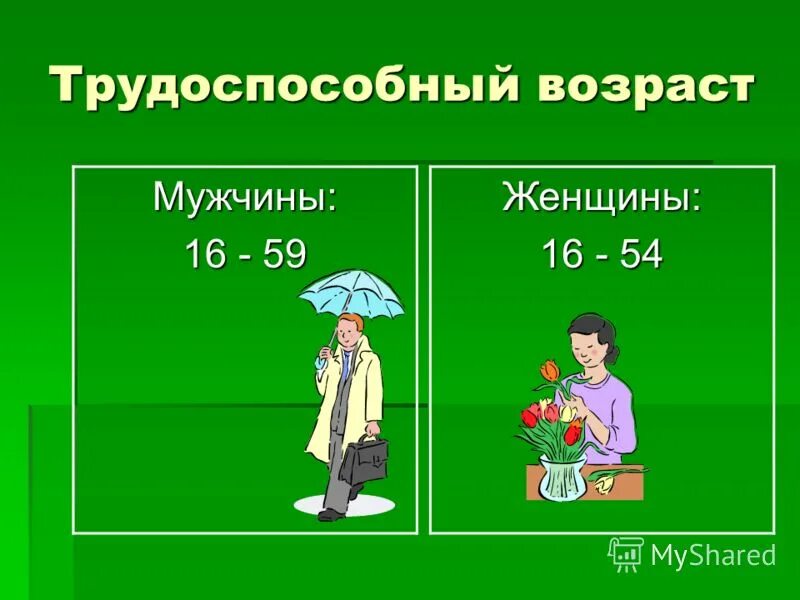 Трудоспособный возраст

Мужчины:
16 - 59

Женщины:
16 - 54

MyShared